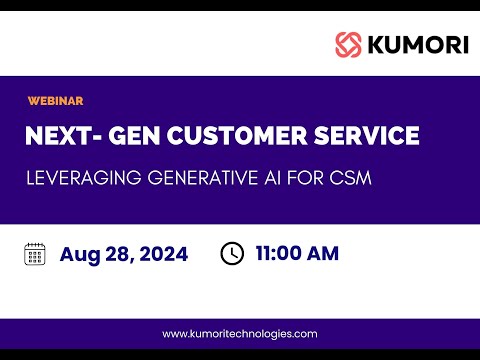 KUMORI

WEBINAR

NEXT- GEN CUSTOMER SERVICE

LEVERAGING GENERATIVE AI FOR CSM

Aug 28, 2024

11:00 AM

www.kumoritechnologies.com